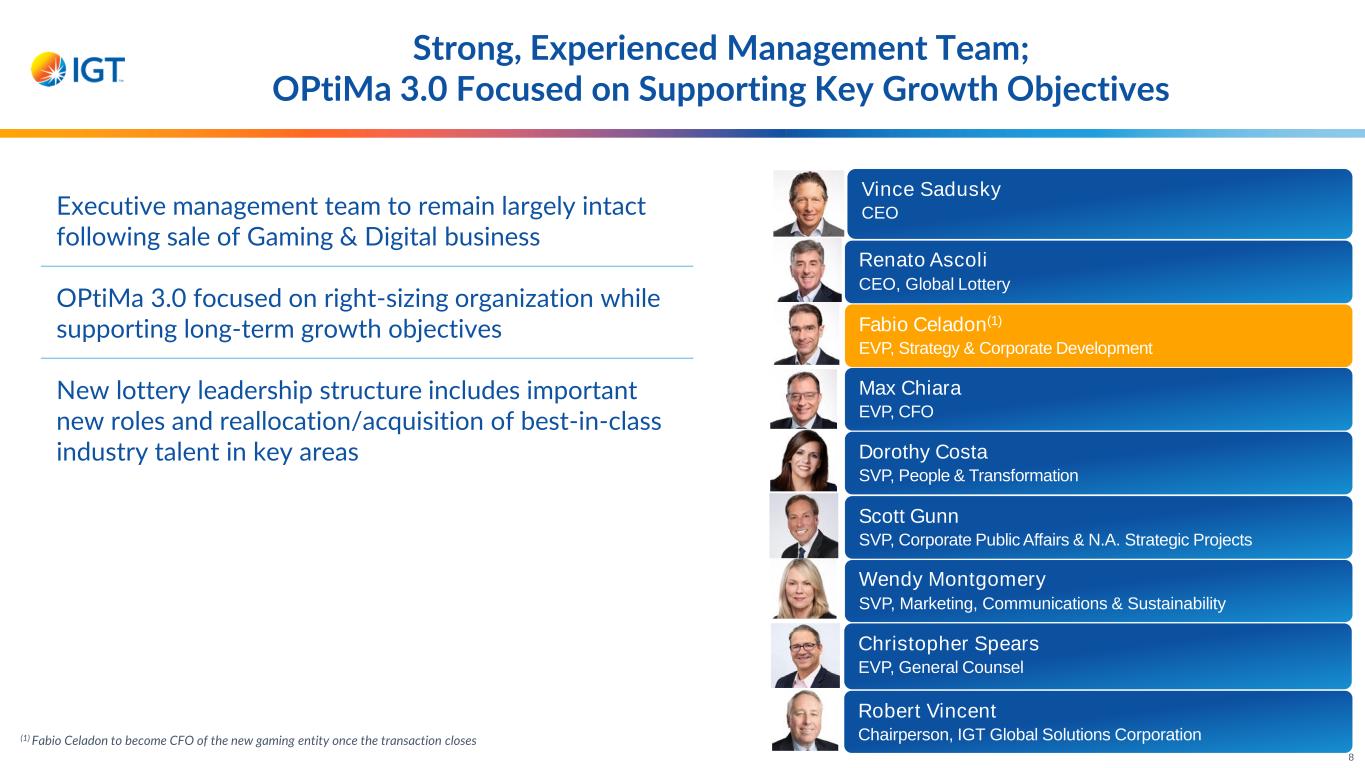 IGT

Strong, Experienced Management Team; OPtiMa 3.0 Focused on Supporting Key Growth Objectives

Executive management team to remain largely intact following sale of Gaming & Digital business

OPtiMa 3.0 focused on right-sizing organization while supporting long-term growth objectives

New lottery leadership structure includes important new roles and reallocation/acquisition of best-in-class industry talent in key areas

Vince Sadusky
CEO

Renato Ascoli
CEO, Global Lottery

Fabio Celadon$^{(1)}$
EVP, Strategy & Corporate Development

Max Chiara
EVP, CFO

Dorothy Costa
SVP, People & Transformation

Scott Gunn
SVP, Corporate Public Affairs & N.A. Strategic Projects

Wendy Montgomery
SVP, Marketing, Communications & Sustainability

Christopher Spears
EVP, General Counsel

Robert Vincent
Chairperson, IGT Global Solutions Corporation

$^{(1)}$ Fabio Celadon to become CFO of the new gaming entity once the transaction closes

8